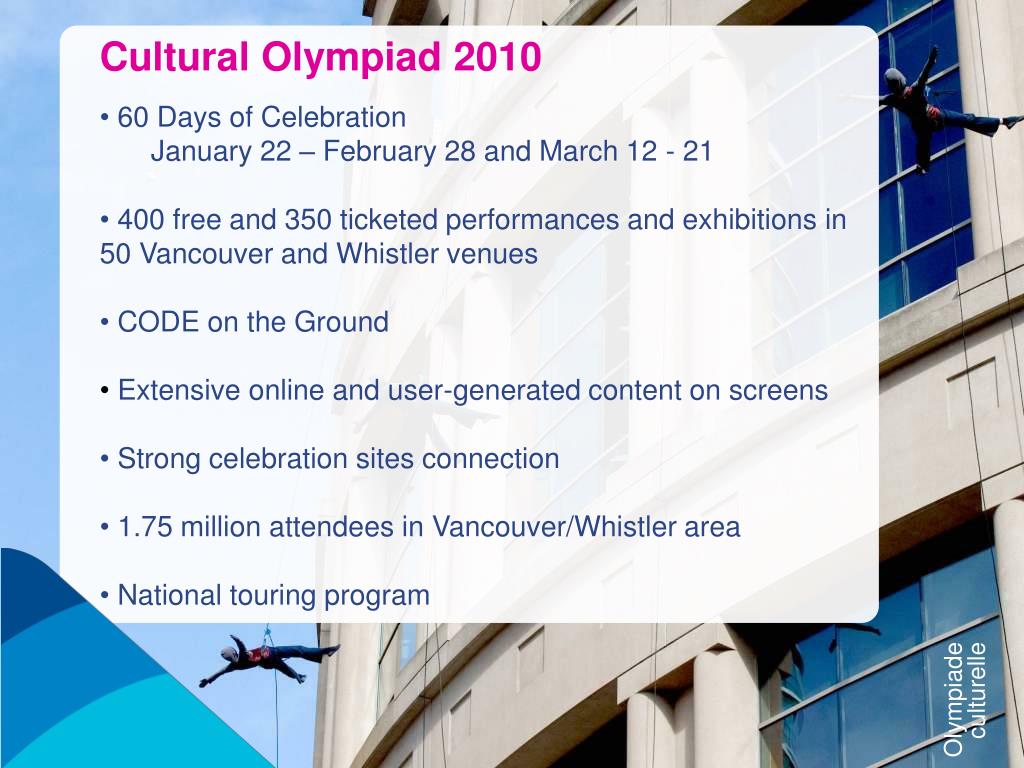 Cultural Olympiad 2010

• 60 Days of Celebration
January 22 – February 28 and March 12 - 21

• 400 free and 350 ticketed performances and exhibitions in 50 Vancouver and Whistler venues

• CODE on the Ground

• Extensive online and user-generated content on screens

• Strong celebration sites connection

• 1.75 million attendees in Vancouver/Whistler area

• National touring program

Olympiade culturelle